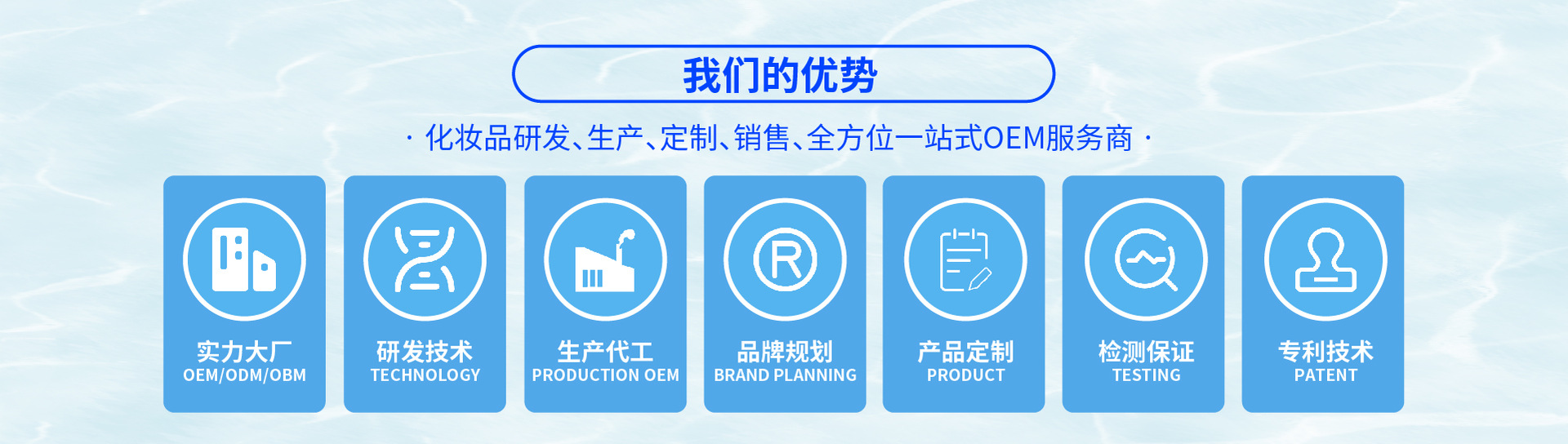 我们的优势

· 化妆品研发、生产、定制、销售、全方位一站式OEM服务商 ·

实力大厂
OEM/ODM/OBM

研发技术
TECHNOLOGY

生产代工
PRODUCTION OEM

品牌规划
BRAND PLANNING

产品定制
PRODUCT

检测保证
TESTING

专利技术
PATENT